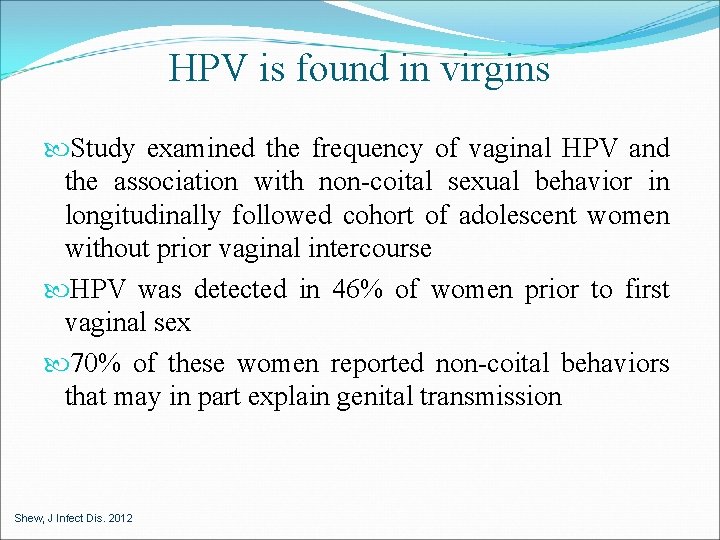 HPV is found in virgins

Study examined the frequency of vaginal HPV and the association with non-coital sexual behavior in longitudinally followed cohort of adolescent women without prior vaginal intercourse

HPV was detected in 46% of women prior to first vaginal sex

70% of these women reported non-coital behaviors that may in part explain genital transmission

Shew, J Infect Dis. 2012